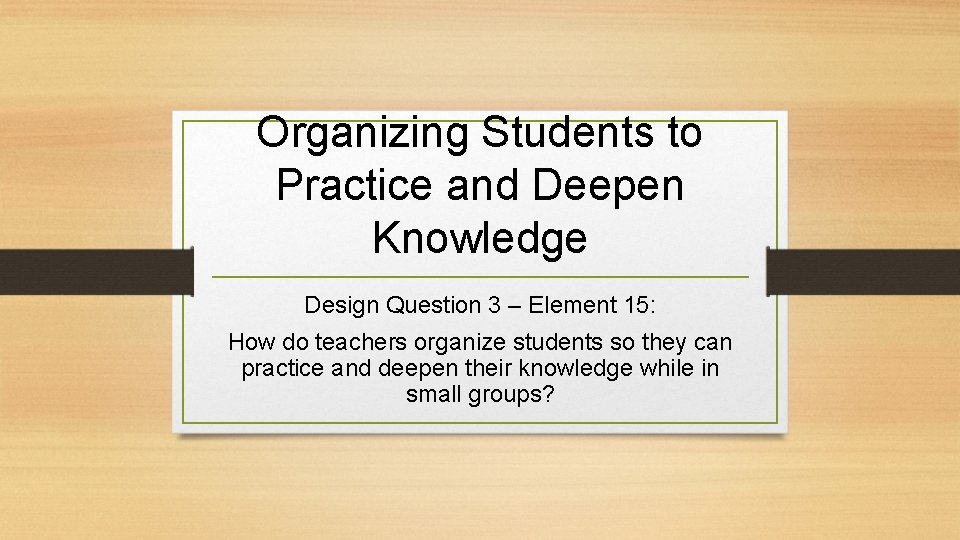 Organizing Students to Practice and Deepen Knowledge

Design Question 3 – Element 15:

How do teachers organize students so they can practice and deepen their knowledge while in small groups?